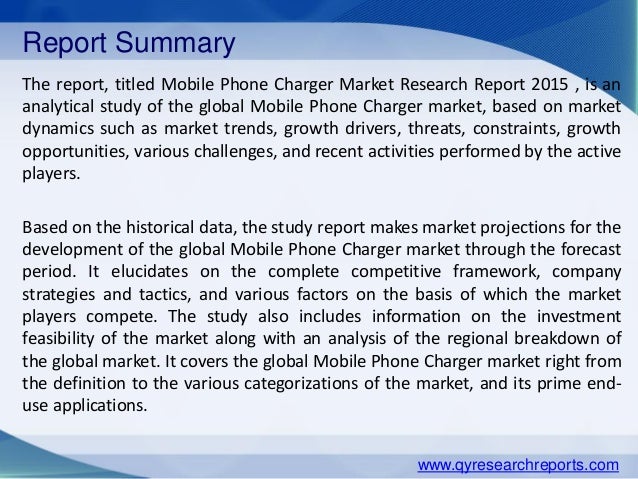 Report Summary

The report, titled Mobile Phone Charger Market Research Report 2015 , is an analytical study of the global Mobile Phone Charger market, based on market dynamics such as market trends, growth drivers, threats, constraints, growth opportunities, various challenges, and recent activities performed by the active players.

Based on the historical data, the study report makes market projections for the development of the global Mobile Phone Charger market through the forecast period. It elucidates on the complete competitive framework, company strategies and tactics, and various factors on the basis of which the market players compete. The study also includes information on the investment feasibility of the market along with an analysis of the regional breakdown of the global market. It covers the global Mobile Phone Charger market right from the definition to the various categorizations of the market, and its prime end-use applications.

www.qyresearchreports.com